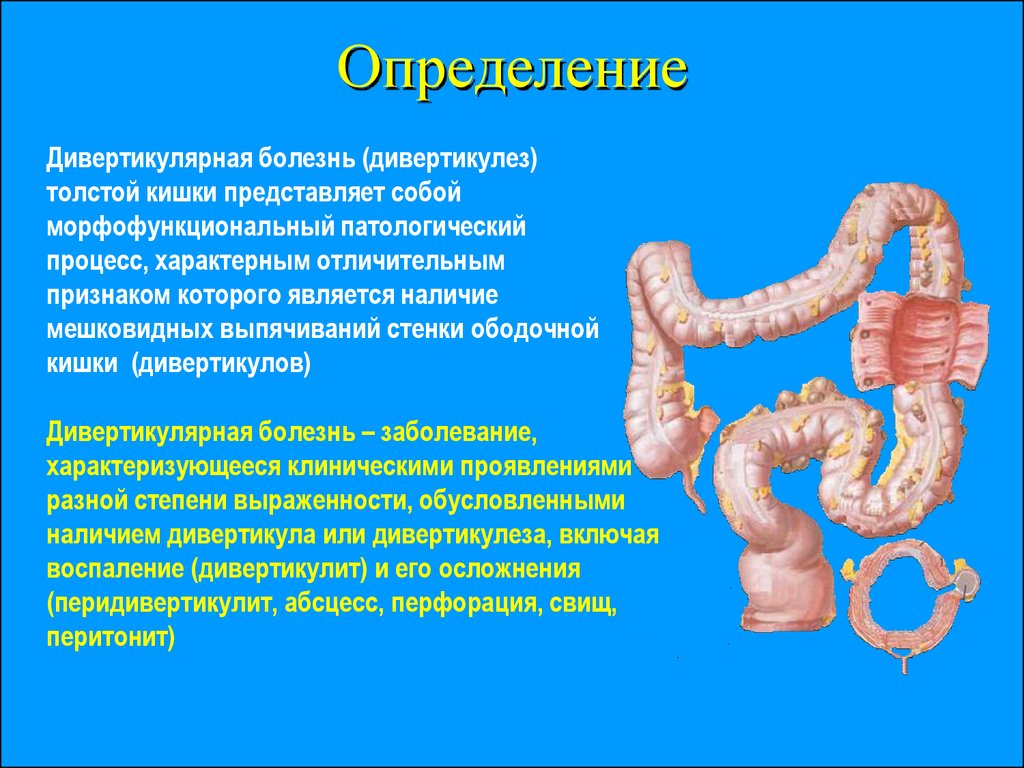 Определение

Дивертикулярная болезнь (дивертикулез) толстой кишки представляет собой морфофункциональный патологический процесс, характерным отличительным признаком которого является наличие мешковидных выпячиваний стенки ободочной кишки (дивертикулов)

Дивертикулярная болезнь – заболевание, характеризующееся клиническими проявлениями разной степени выраженности, обусловленными наличием дивертикула или дивертикулеза, включая воспаление (дивертикулит) и его осложнения (перидивертикулит, абсцесс, перфорация, свищ, перитонит)